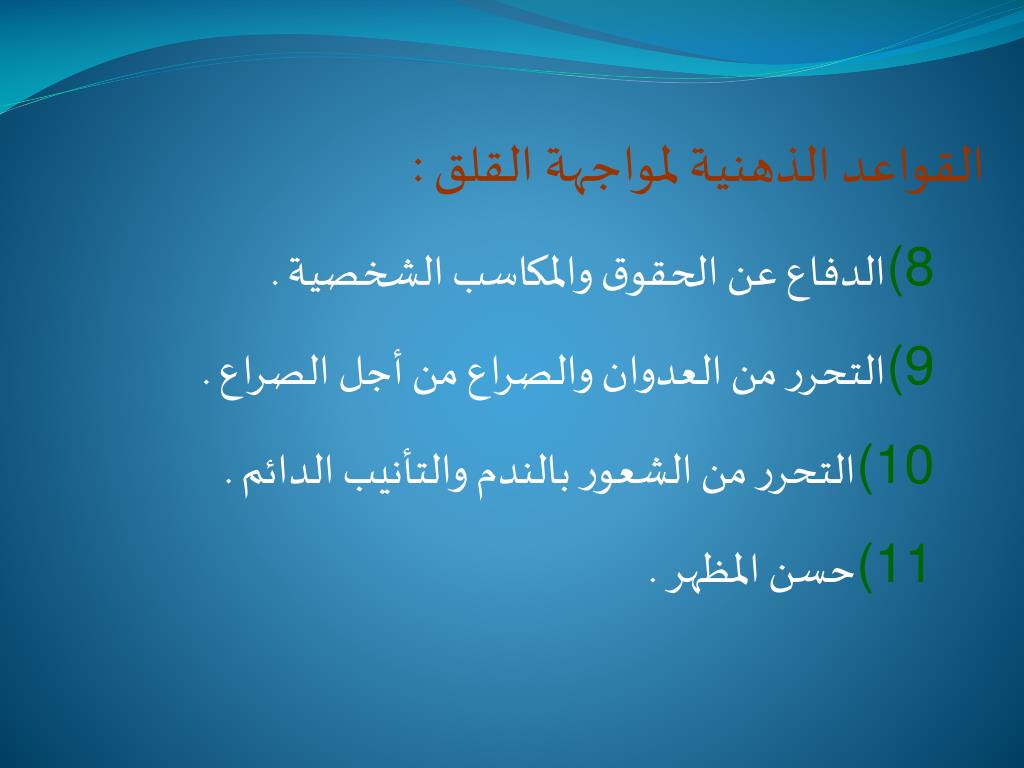 القواعد الذهنية لمواجهة القلق :

8)الدفاع عن الحقوق والمكاسب الشخصية .

9)التحرر من العدوان والصراع من أجل الصراع .

10)التحرر من الشعور بالندم والتأنيب الدائم .

11)حسن المظهر .